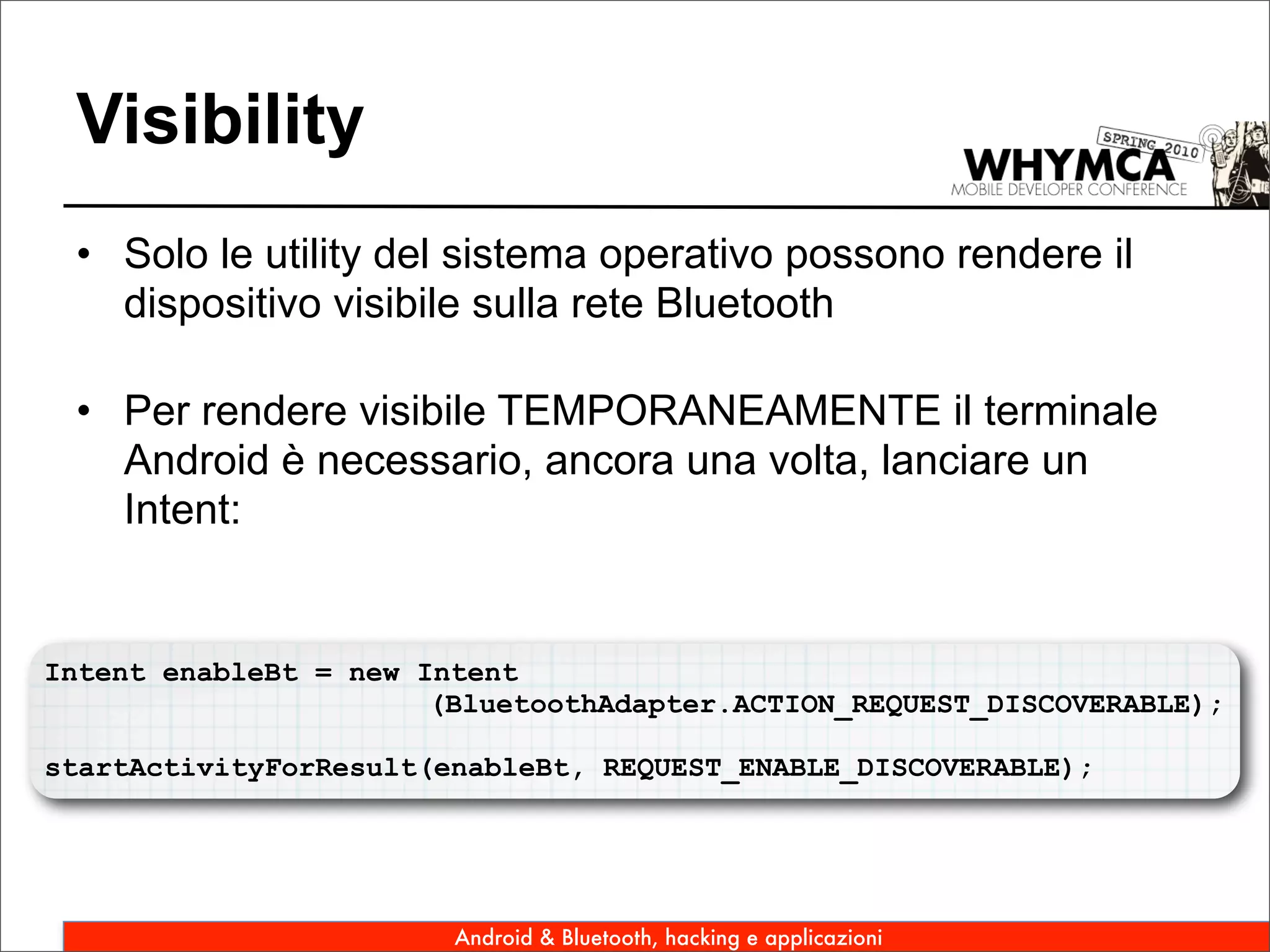 Visibility

SPRING 2010
WHYMCA
MOBILE DEVELOPER CONFERENCE

• Solo le utility del sistema operativo possono rendere il dispositivo visibile sulla rete Bluetooth

• Per rendere visibile TEMPORANEAMENTE il terminale Android è necessario, ancora una volta, lanciare un Intent:

Intent enableBt = new Intent
(BluetoothAdapter.ACTION_REQUEST_DISCOVERABLE);

startActivityForResult(enableBt, REQUEST_ENABLE_DISCOVERABLE);

Android & Bluetooth, hacking e applicazioni